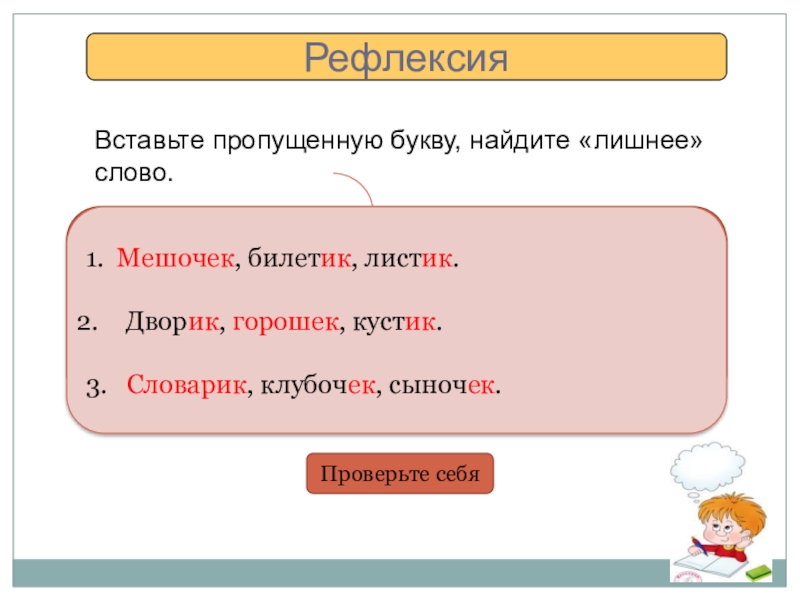 Рефлексия

Вставьте пропущенную букву, найдите «лишнее» слово.

1. Мешочек, билетик, листик.

2. Дворик, горошек, кустик.

3. Словарик, клубочек, сыночек.

Проверьте себя